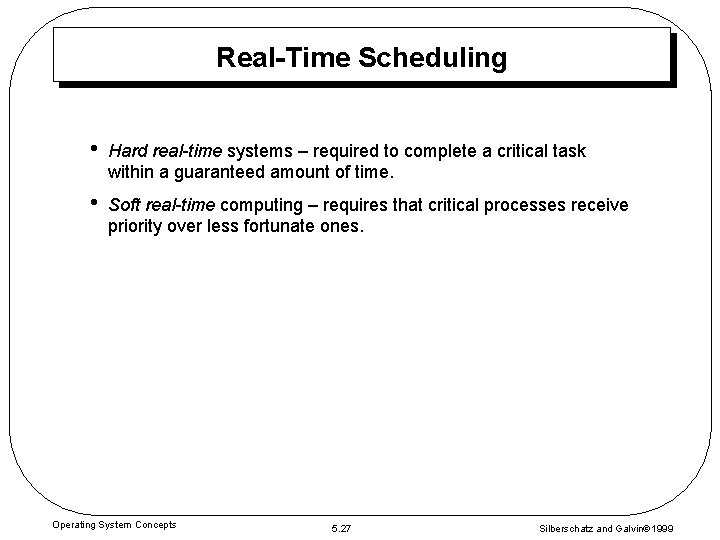 Real-Time Scheduling

• Hard real-time systems – required to complete a critical task within a guaranteed amount of time.

• Soft real-time computing – requires that critical processes receive priority over less fortunate ones.

Operating System Concepts

5.27

Silberschatz and Galvin©1999